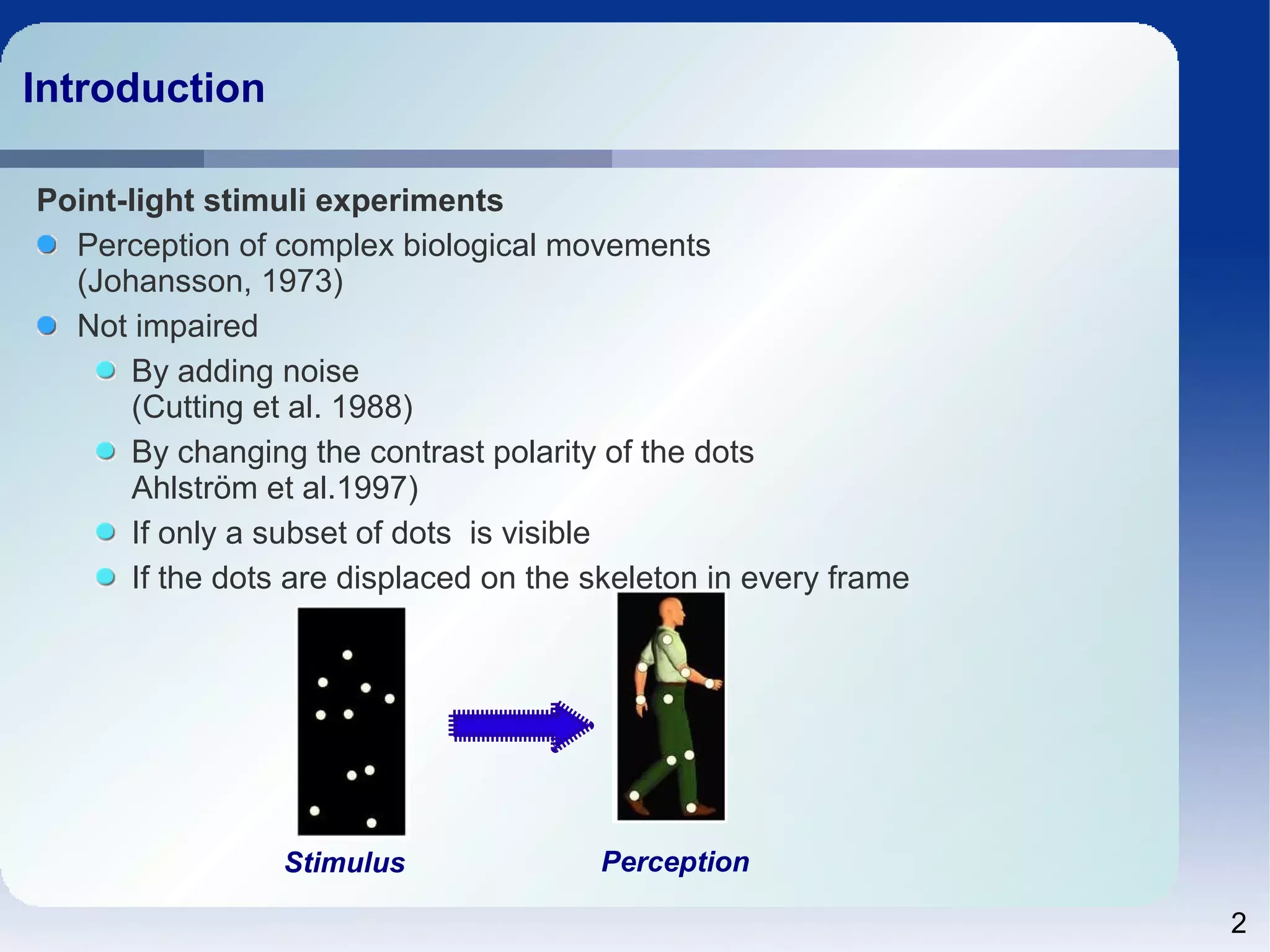 Introduction

Point-light stimuli experiments

Perception of complex biological movements (Johansson, 1973)

Not impaired

By adding noise (Cutting et al. 1988)

By changing the contrast polarity of the dots Ahlström et al.1997)

If only a subset of dots  is visible

If the dots are displaced on the skeleton in every frame

Stimulus

Perception

2